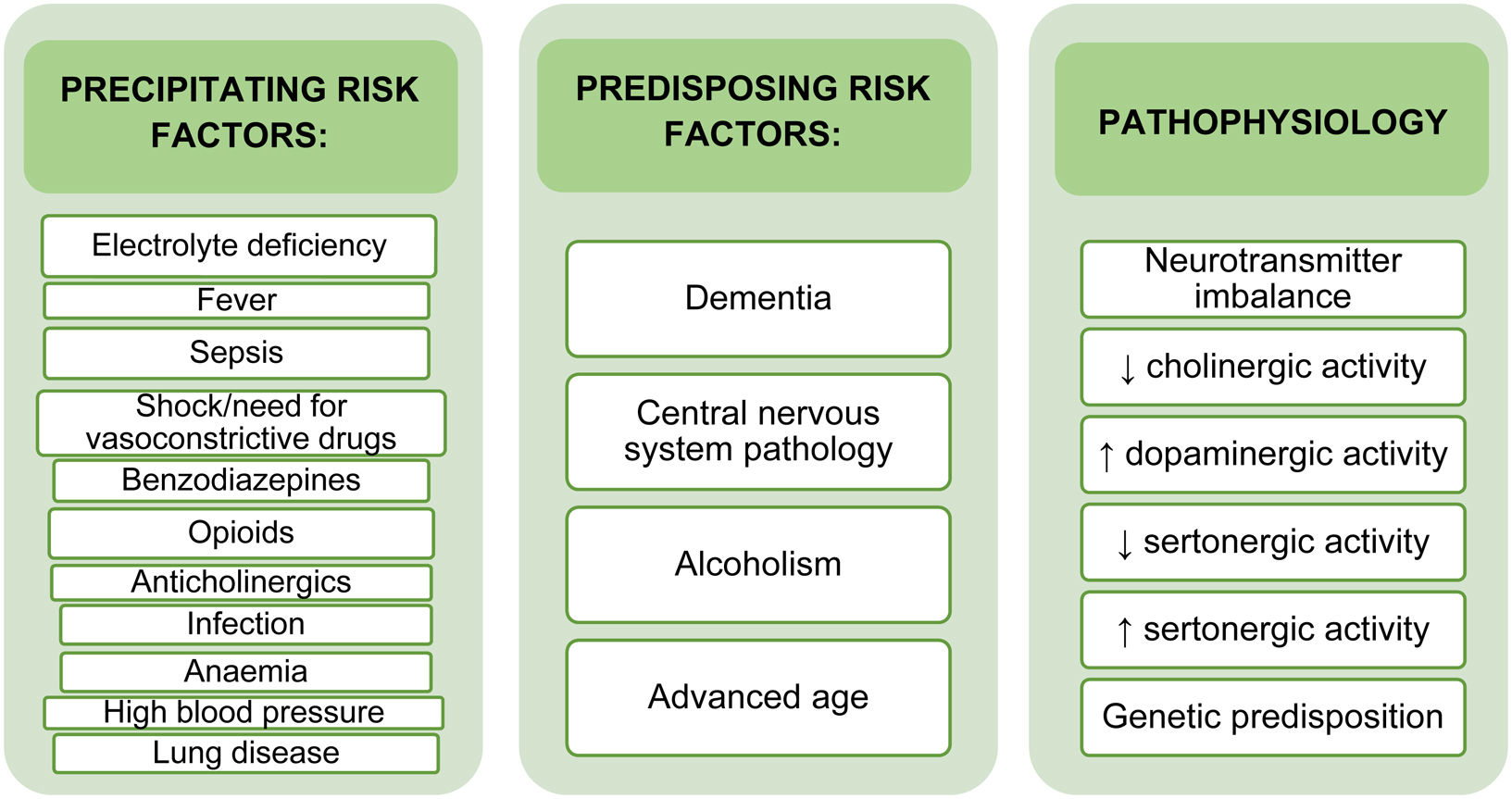 PRECIPITATING RISK FACTORS:

Electrolyte deficiency

Fever

Sepsis

Shock/need for vasoconstrictive drugs

Benzodiazepines

Opioids

Anticholinergics

Infection

Anaemia

High blood pressure

Lung disease

PREDISPOSING RISK FACTORS:

Dementia

Central nervous system pathology

Alcoholism

Advanced age

PATHOPHYSIOLOGY

Neurotransmitter imbalance

↓ cholinergic activity

↑ dopaminergic activity

↓ sertonergic activity

↑ sertonergic activity

Genetic predisposition